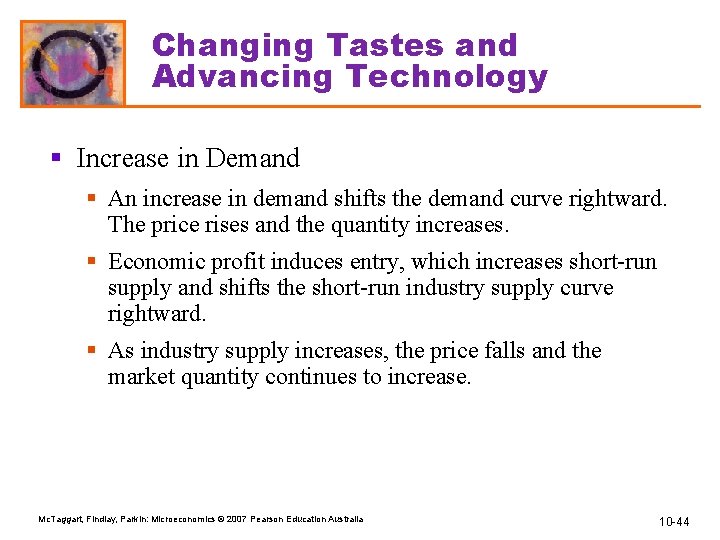 Changing Tastes and Advancing Technology

▪ Increase in Demand

▪ An increase in demand shifts the demand curve rightward. The price rises and the quantity increases.

▪ Economic profit induces entry, which increases short-run supply and shifts the short-run industry supply curve rightward.

▪ As industry supply increases, the price falls and the market quantity continues to increase.

McTaggart, Findlay, Parkin: Microeconomics © 2007 Pearson Education Australia

10-44